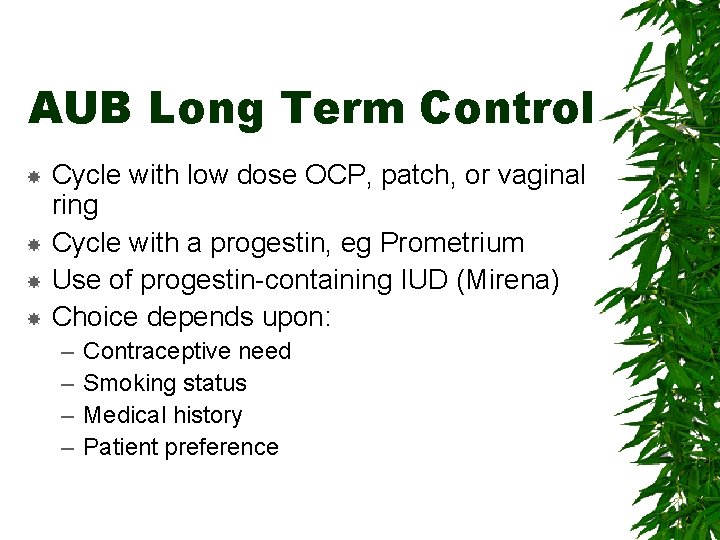 AUB Long Term Control

• Cycle with low dose OCP, patch, or vaginal ring
• Cycle with a progestin, eg Prometrium
• Use of progestin-containing IUD (Mirena)
• Choice depends upon:
- Contraceptive need
- Smoking status
- Medical history
- Patient preference